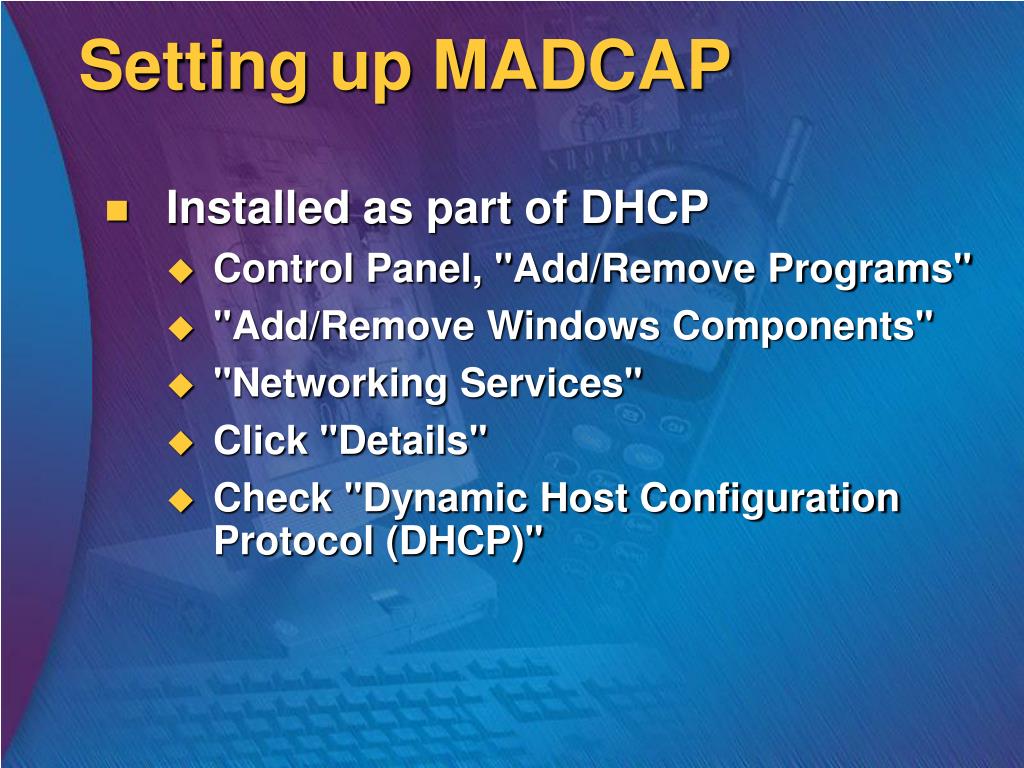 Setting up MADCAP

Installed as part of DHCP

Control Panel, "Add/Remove Programs"

"Add/Remove Windows Components"

"Networking Services"

Click "Details"

Check "Dynamic Host Configuration Protocol (DHCP)"